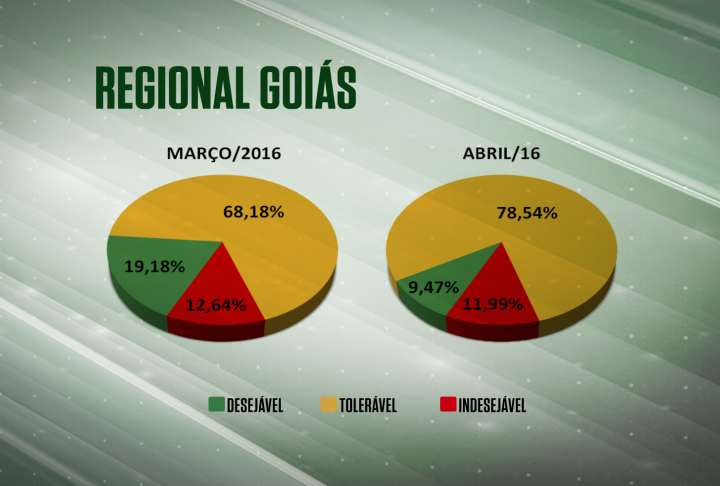 REGIONAL GOIÁS

MARÇO/2016

68,18%

19,18%

12,64%

ABRIL/16

78,54%

9,47%

11,99%

DESEJÁVEL TOLERÁVEL INDESEJÁVEL